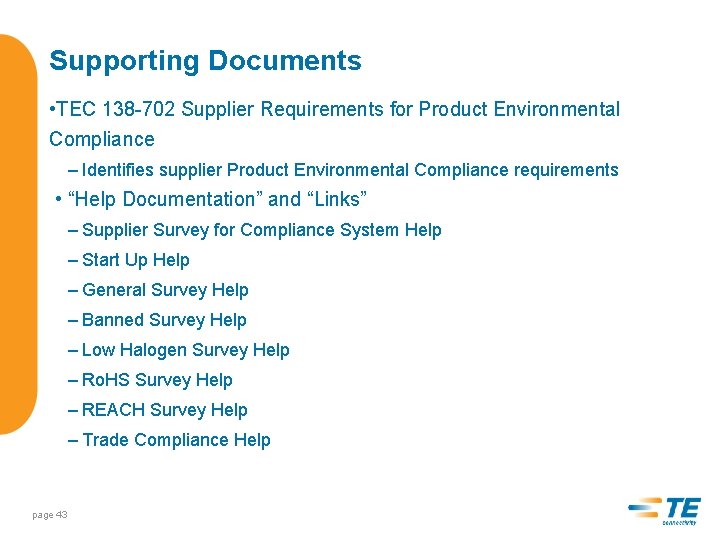 Supporting Documents

•TEC 138-702 Supplier Requirements for Product Environmental Compliance

– Identifies supplier Product Environmental Compliance requirements

• “Help Documentation” and “Links”

– Supplier Survey for Compliance System Help

– Start Up Help

– General Survey Help

– Banned Survey Help

– Low Halogen Survey Help

– RoHS Survey Help

– REACH Survey Help

– Trade Compliance Help

page 43

TE connectivity